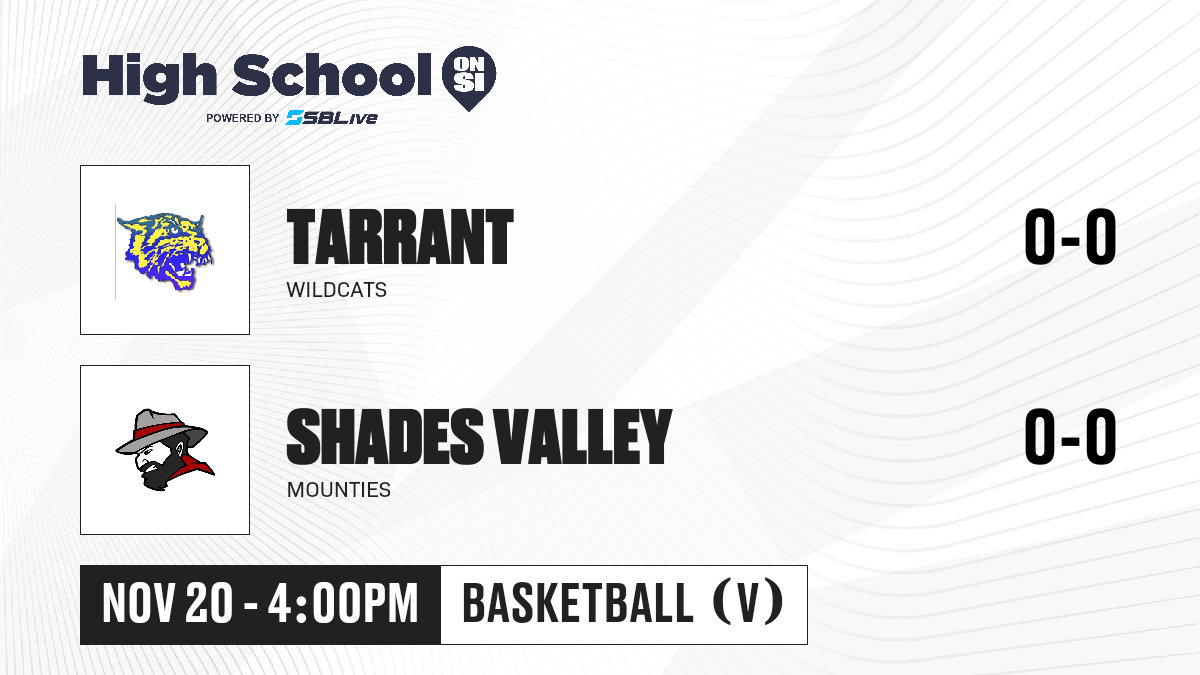 High School ON SI
POWERED BY SBLive

TARRANT
WILDCATS
0-0

SHADES VALLEY
MOUNTIES
0-0

NOV 20 - 4:00PM
BASKETBALL (V)